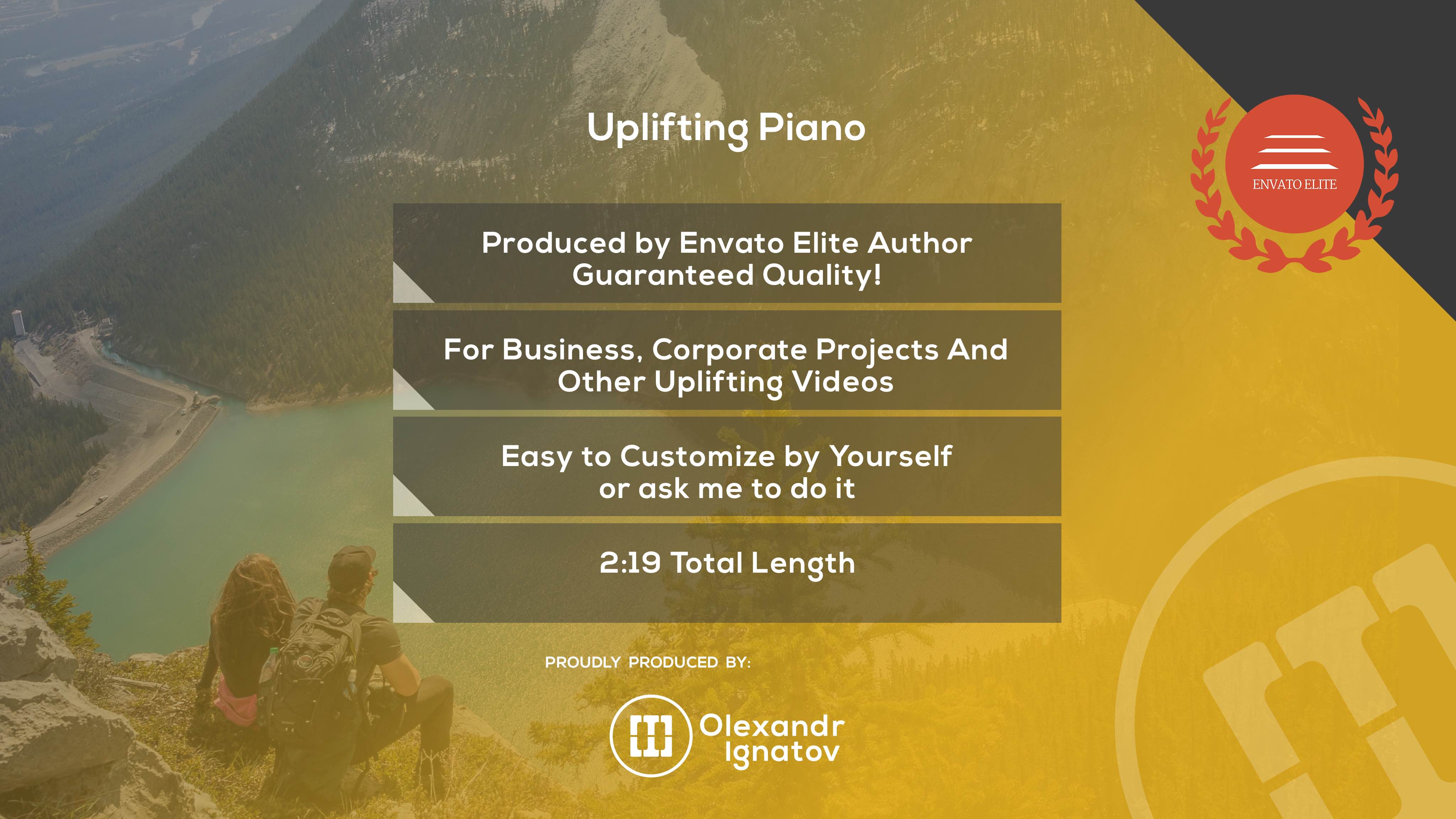 Uplifting Piano

ENVATO ELITE

Produced by Envato Elite Author
Guaranteed Quality!

For Business, Corporate Projects And
Other Uplifting Videos

Easy to Customize by Yourself
or ask me to do it

2:19 Total Length

PROUDLY PRODUCED BY:

Olexandr
Ignatov